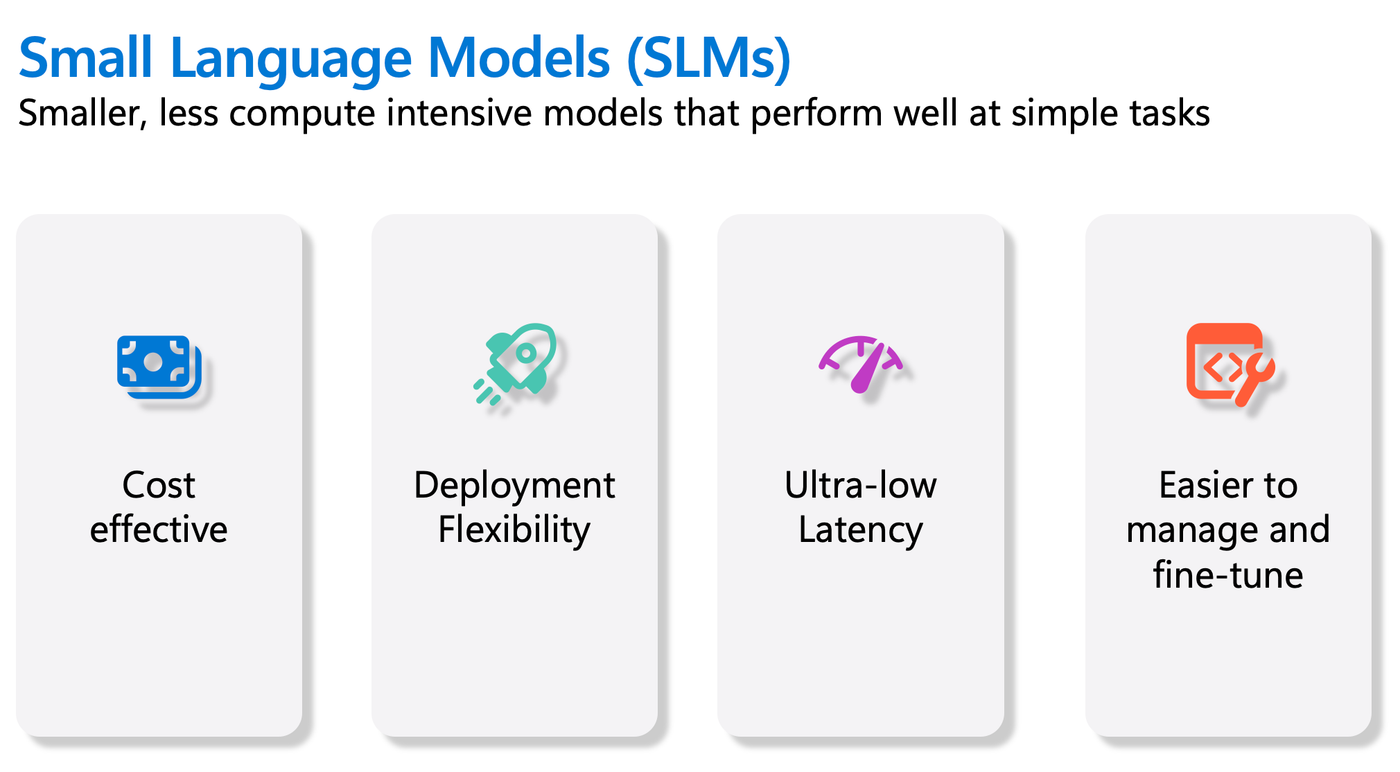 Small Language Models (SLMs)
Smaller, less compute intensive models that perform well at simple tasks

Cost effective

Deployment Flexibility

Ultra-low Latency

Easier to manage and fine-tune